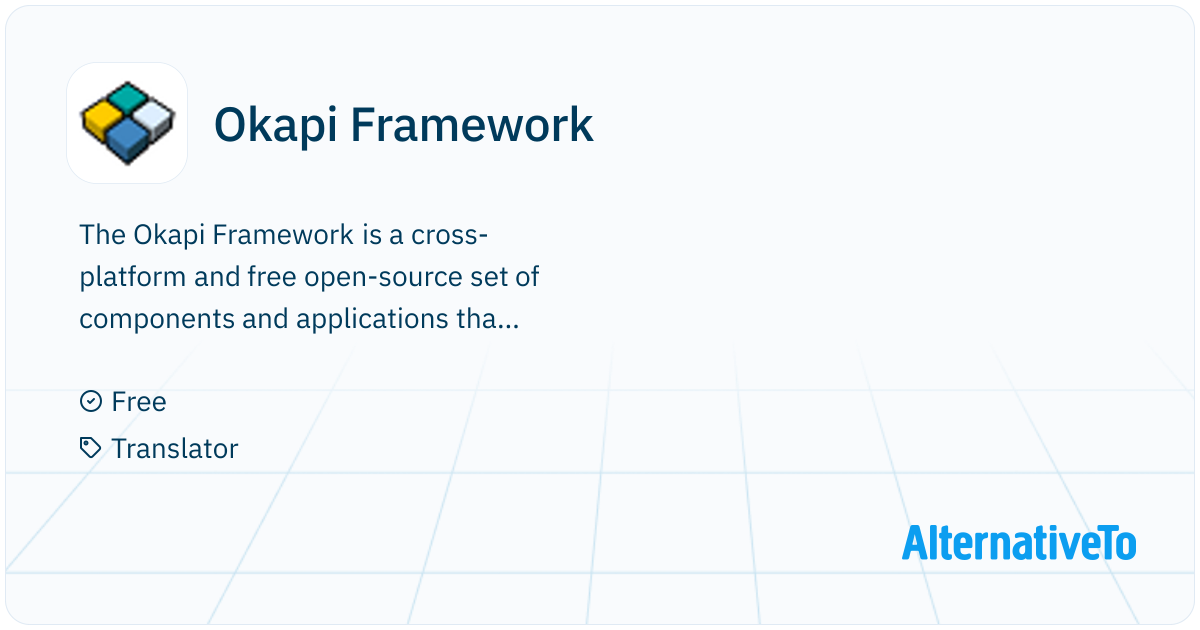 Okapi Framework

The Okapi Framework is a cross-platform and free open-source set of components and applications tha...

Free

Translator

AlternativeTo